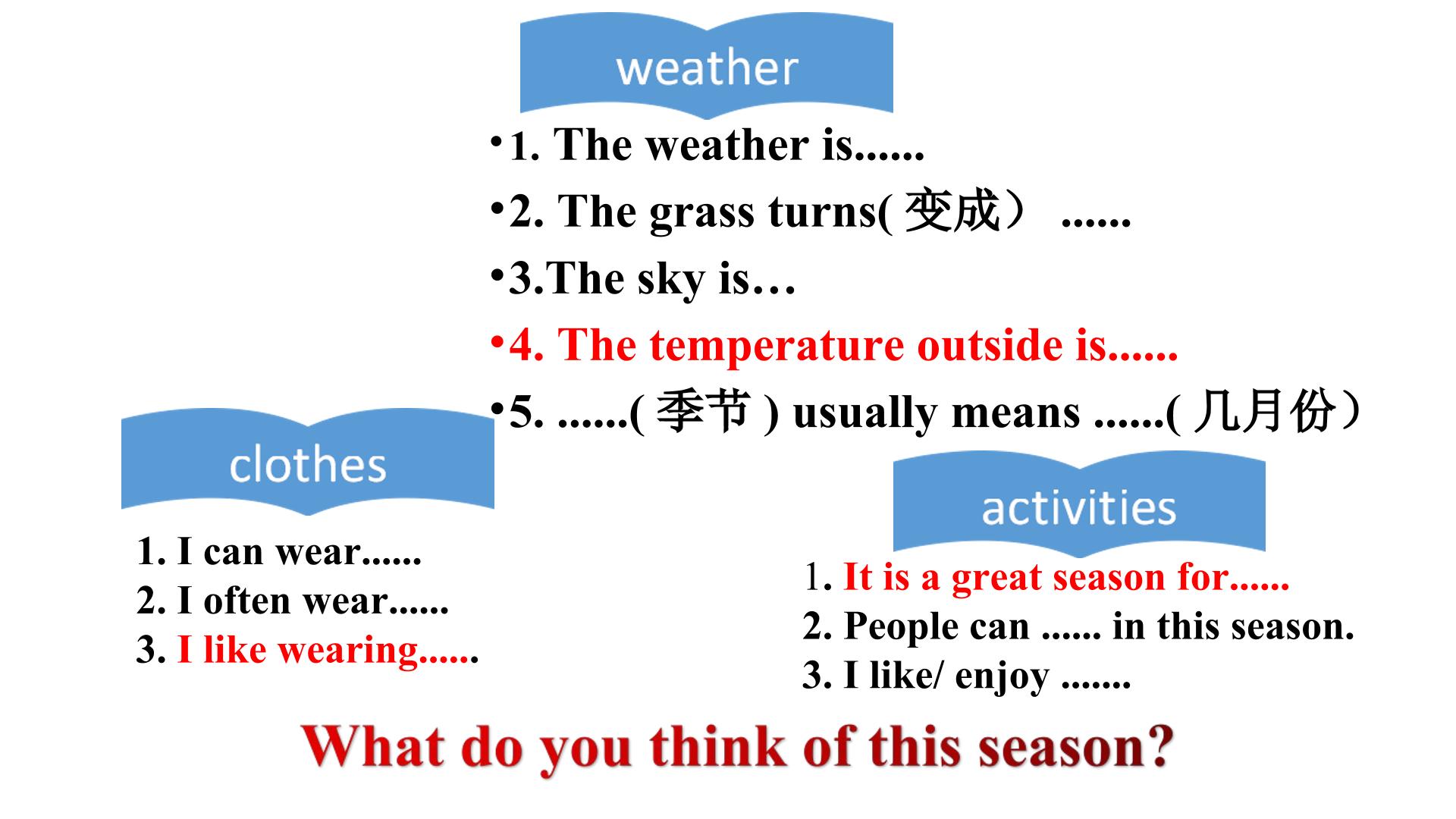 weather

•1. The weather is......

•2. The grass turns( 变成） ......

•3.The sky is…

•4. The temperature outside is......

•5. ......( 季节 ) usually means ......( 几月份）

clothes

1. I can wear......
2. I often wear......
3. I like wearing......

activities

1. It is a great season for......
2. People can ...... in this season.
3. I like/ enjoy .......

What do you think of this season?